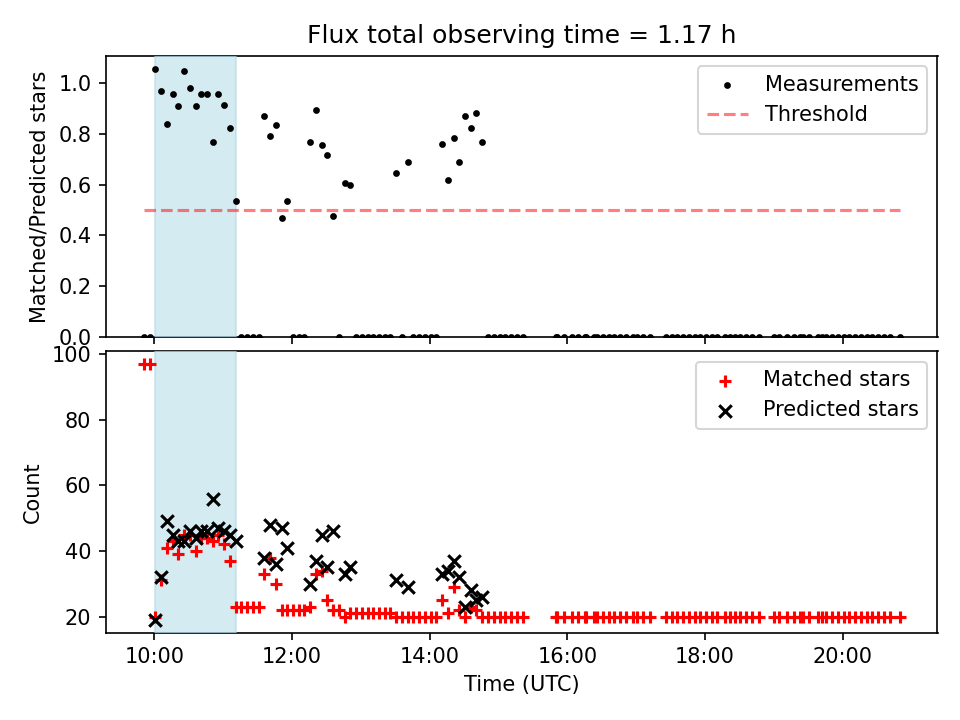 Flux total observing time = 1.17 h

Matched/Predicted stars

1.0
0.8
0.6
0.4
0.2
0.0

Measurements
Threshold

Count

100
80
60
40
20

Matched stars
Predicted stars

10:00
12:00
14:00
16:00
18:00
20:00

Time (UTC)